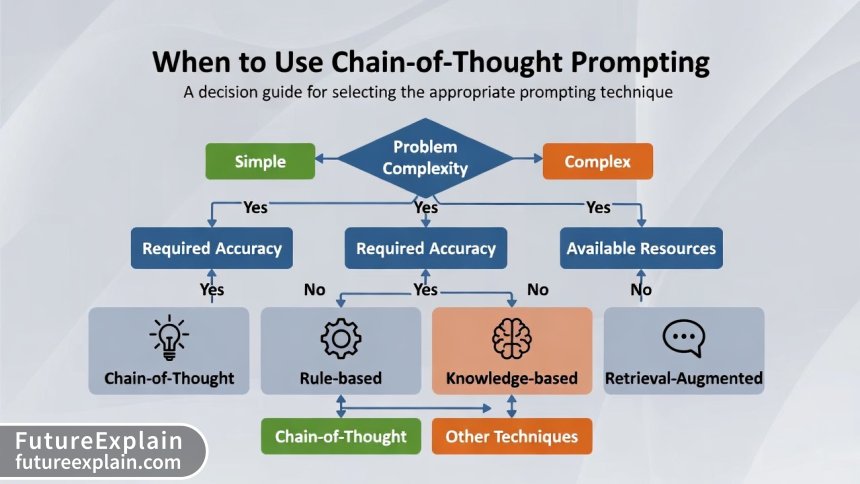 When to Use Chain-of-Thought Prompting
A decision guide for selecting the appropriate prompting technique

Simple
Problem Complexity
Complex

Yes
Yes
Yes

Required Accuracy
Required Accuracy
Available Resources

Yes
No
Yes
No
No

Chain-of-Thought
Rule-based
Knowledge-based
Retrieval-Augmented

Chain-of-Thought
Other Techniques

FutureExplain
futureexplain.com